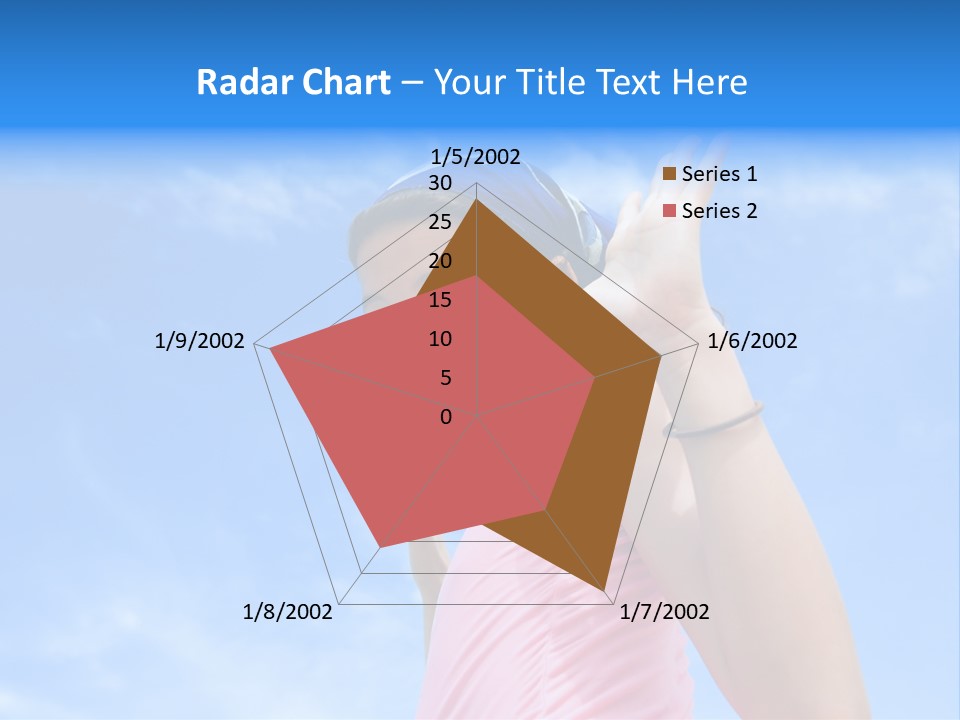 Radar Chart – Your Title Text Here

1/5/2002
30
25
20
15
10
5
0
1/6/2002
1/7/2002
1/8/2002
1/9/2002

Series 1
Series 2